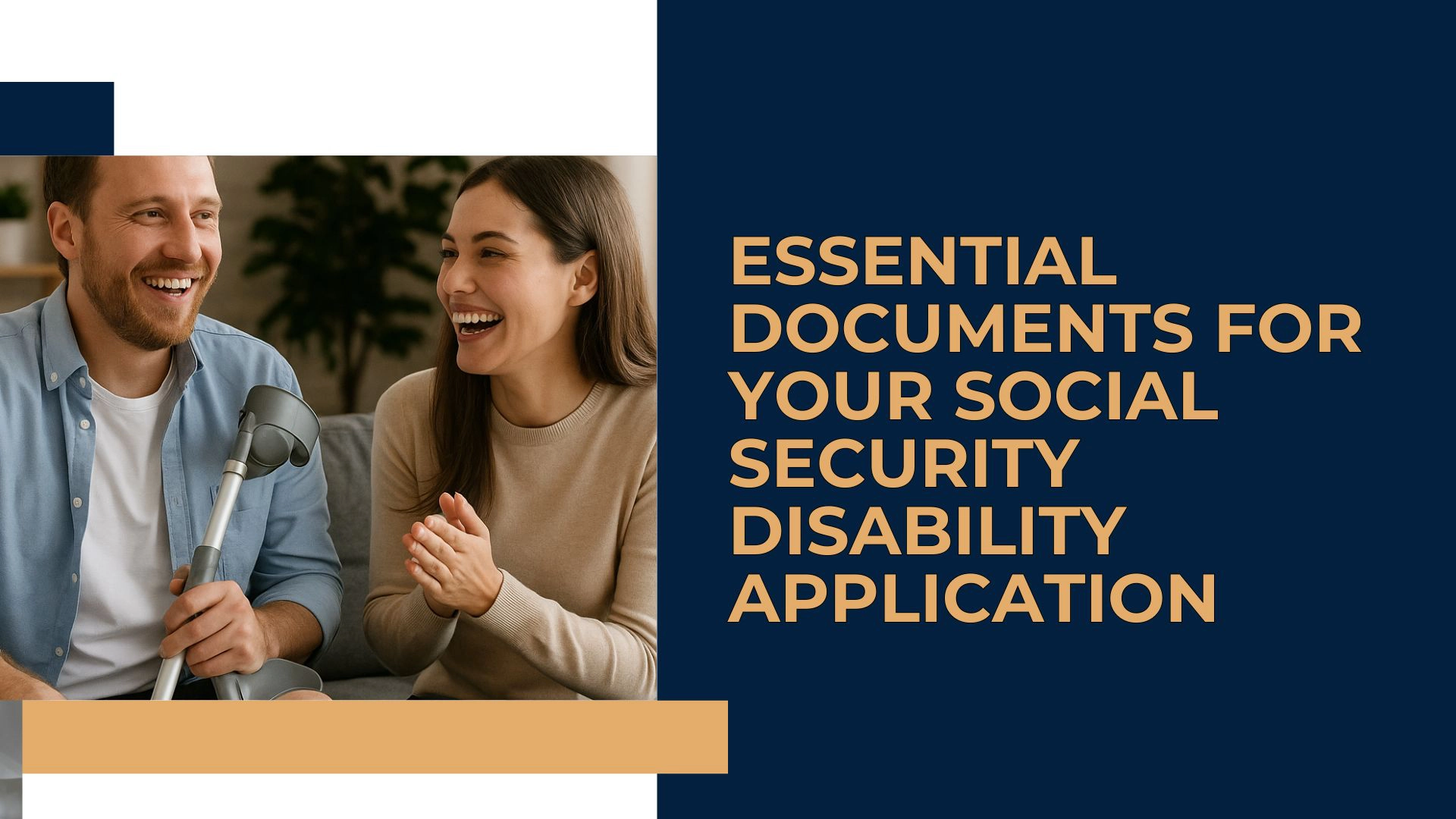 ESSENTIAL DOCUMENTS FOR YOUR SOCIAL SECURITY DISABILITY APPLICATION